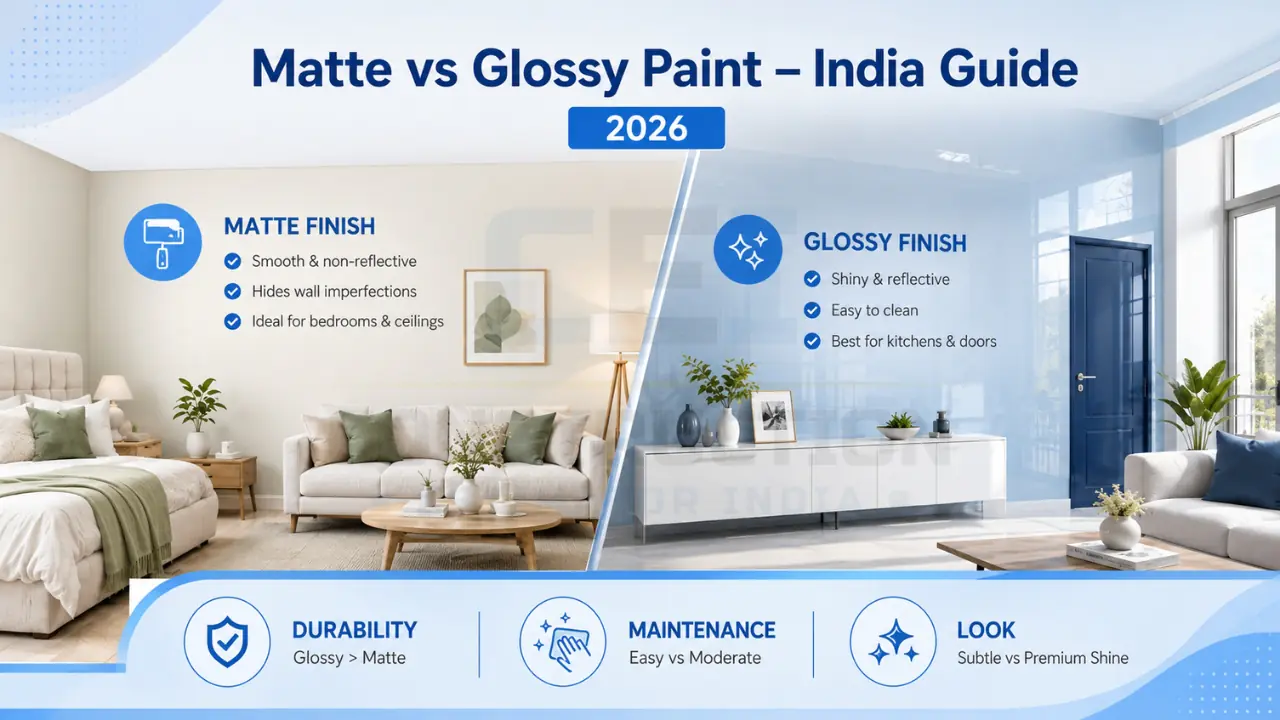 Matte vs Glossy Paint – India Guide

2026

MATTE FINISH

Smooth & non-reflective

Hides wall imperfections

Ideal for bedrooms & ceilings

GLOSSY FINISH

Shiny & reflective

Easy to clean

Best for kitchens & doors

DURABILITY
Glossy > Matte

MAINTENANCE
Easy vs Moderate

LOOK
Subtle vs Premium Shine